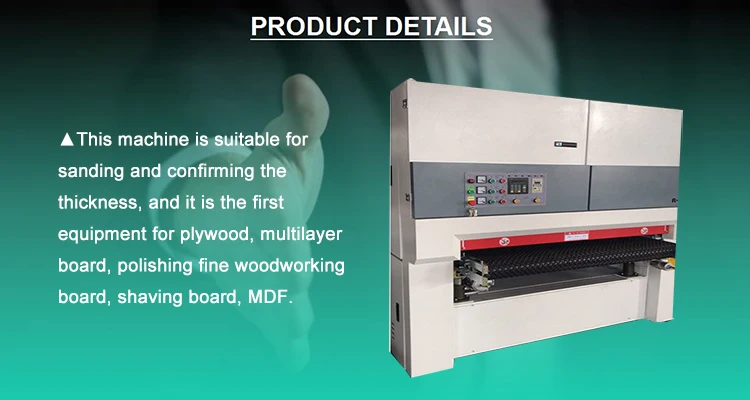 PRODUCT DETAILS

▲This machine is suitable for sanding and confirming the thickness, and it is the first equipment for plywood, multilayer board, polishing fine woodworking board, shaving board, MDF.